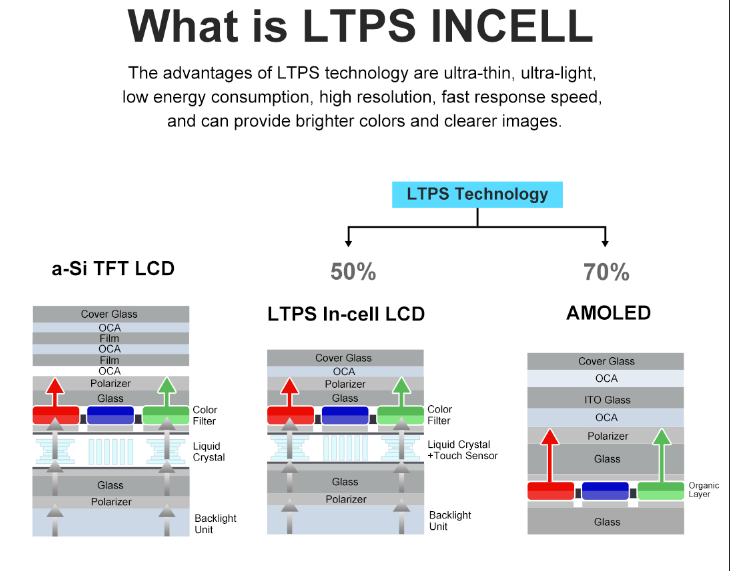 What is LTPS INCELL

The advantages of LTPS technology are ultra-thin, ultra-light, low energy consumption, high resolution, fast response speed, and can provide brighter colors and clearer images.

LTPS Technology

50%

70%

a-Si TFT LCD

Cover Glass
OCA
Film
OCA
Film
OCA
Polarizer
Glass
Color Filter
Liquid Crystal
Glass
Polarizer
Backlight Unit

LTPS In-cell LCD

Cover Glass
OCA
Polarizer
Glass
Color Filter
Liquid Crystal +Touch Sensor
Glass
Polarizer
Backlight Unit

AMOLED

Cover Glass
OCA
ITO Glass
OCA
Polarizer
Glass
Organic Layer
Glass